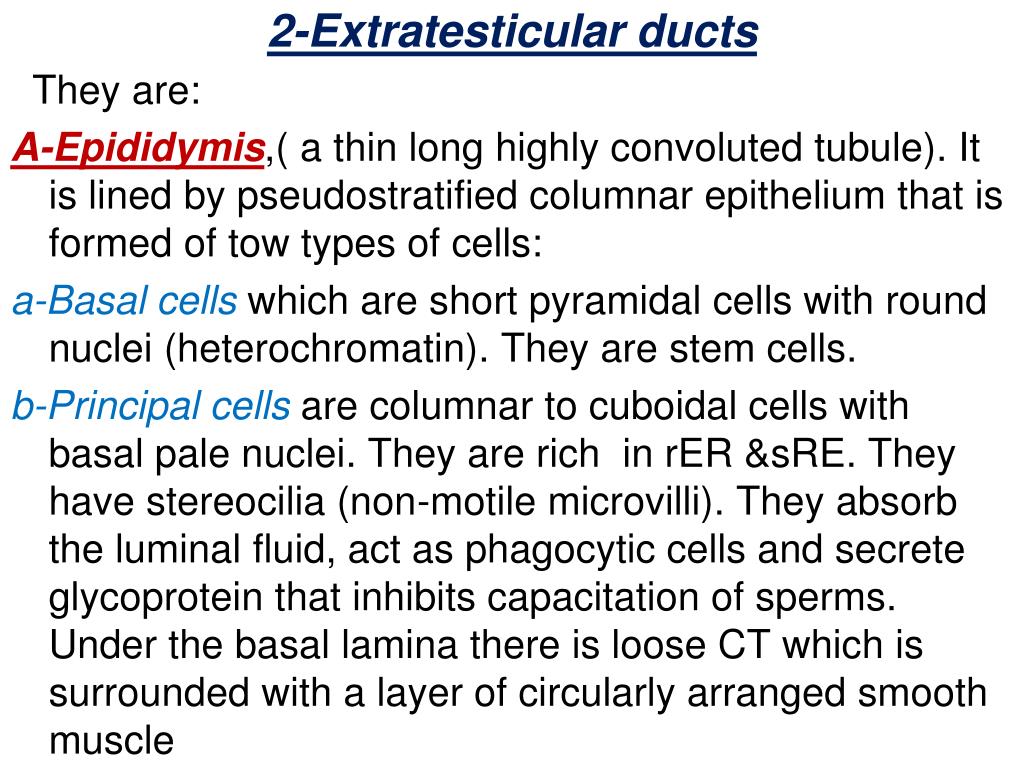 2-Extratesticular ducts

They are:

A-Epididymis,( a thin long highly convoluted tubule). It is lined by pseudostratified columnar epithelium that is formed of tow types of cells:

a-Basal cells which are short pyramidal cells with round nuclei (heterochromatin). They are stem cells.

b-Principal cells are columnar to cuboidal cells with basal pale nuclei. They are rich in rER &sRE. They have stereocilia (non-motile microvilli). They absorb the luminal fluid, act as phagocytic cells and secrete glycoprotein that inhibits capacitation of sperms. Under the basal lamina there is loose CT which is surrounded with a layer of circularly arranged smooth muscle